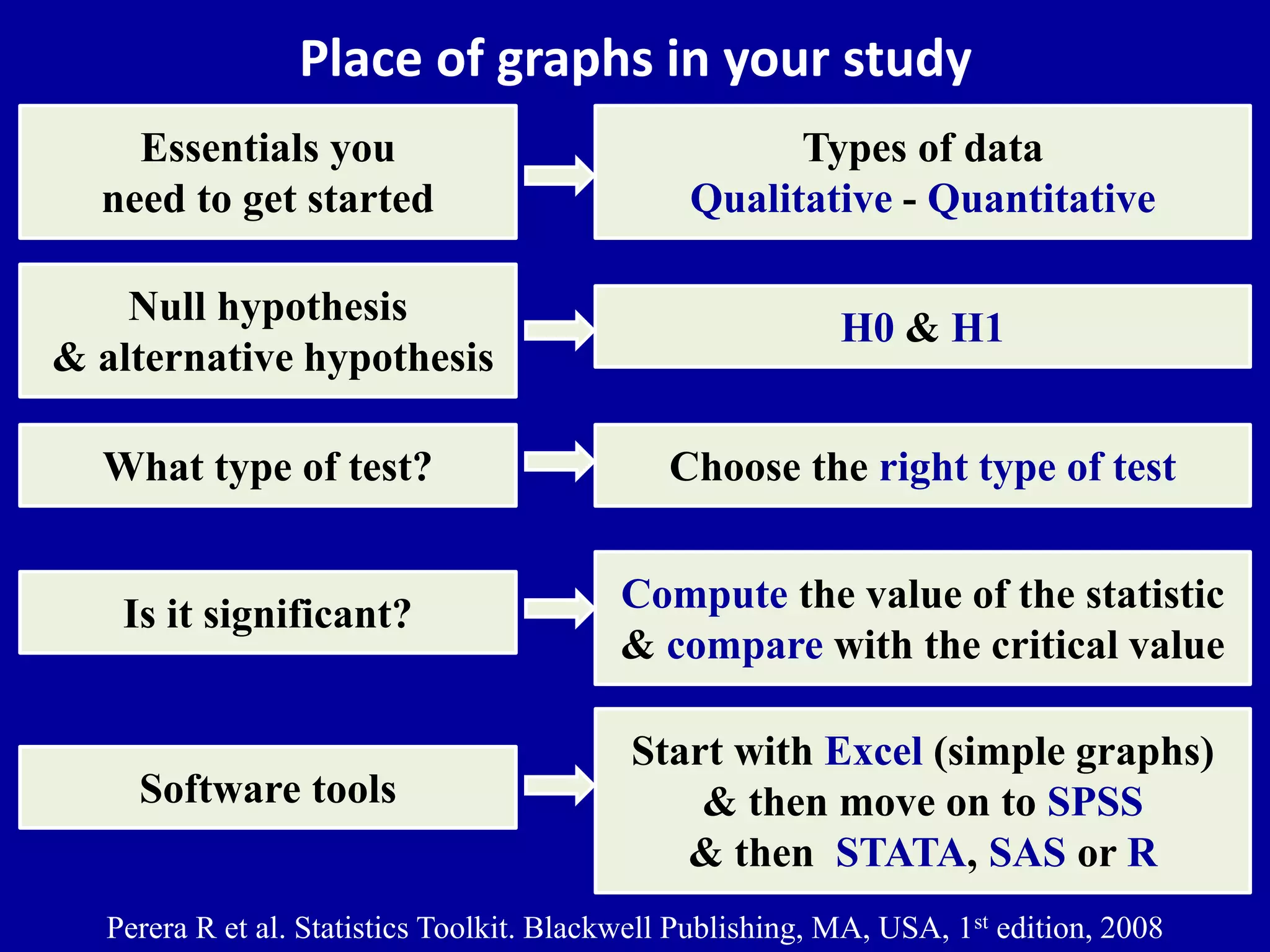 Place of graphs in your study

Essentials you need to get started

Types of data
Qualitative - Quantitative

Null hypothesis & alternative hypothesis

H0 & H1

What type of test?

Choose the right type of test

Is it significant?

Compute the value of the statistic & compare with the critical value

Software tools

Start with Excel (simple graphs) & then move on to SPSS & then STATA, SAS or R

Perera R et al. Statistics Toolkit. Blackwell Publishing, MA, USA, 1$^{st}$ edition, 2008